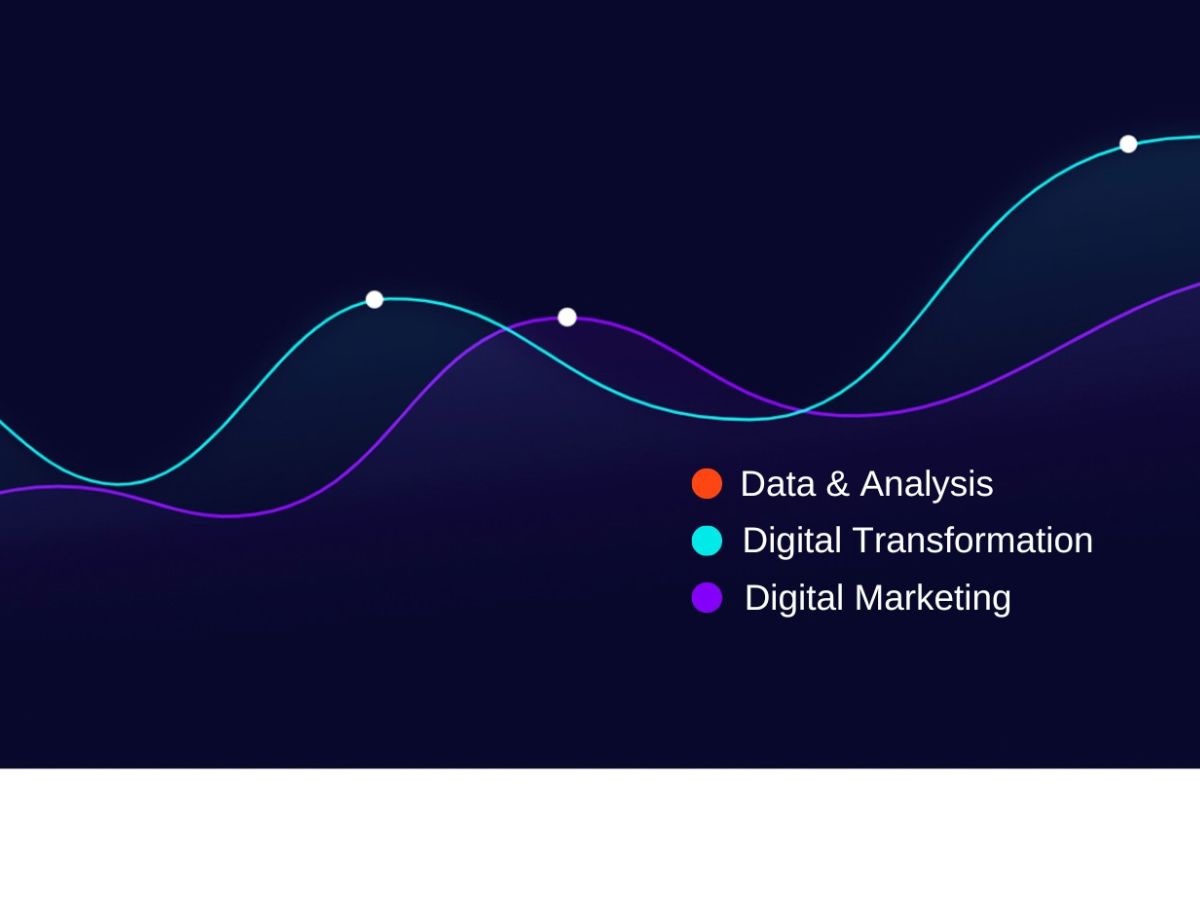 Data & Analysis
Digital Transformation
Digital Marketing